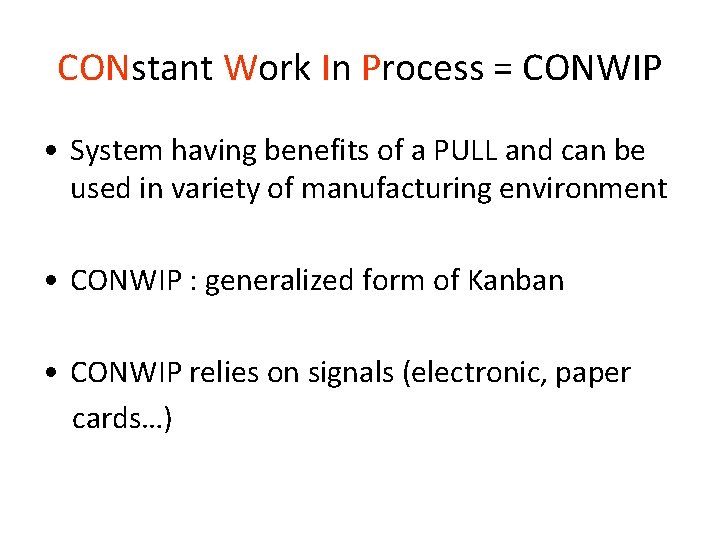 CONstant Work In Process = CONWIP

• System having benefits of a PULL and can be used in variety of manufacturing environment

• CONWIP : generalized form of Kanban

• CONWIP relies on signals (electronic, paper cards…)